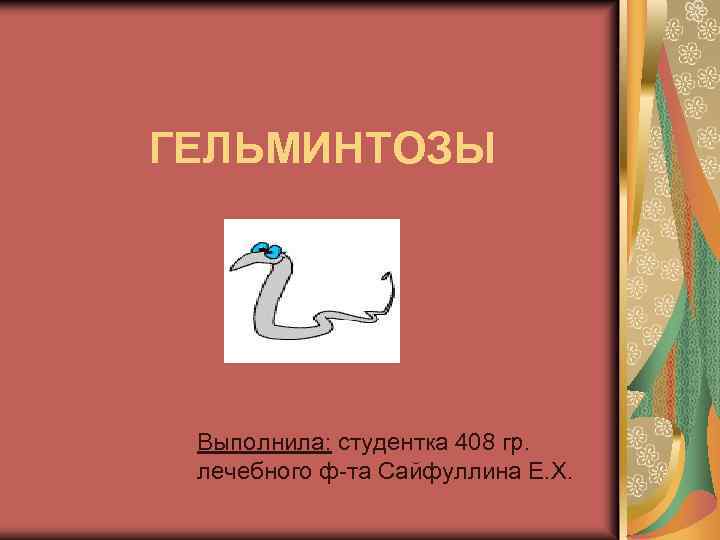 ГЕЛЬМИНТОЗЫ

Выполнила: студентка 408 гр. лечебного ф-та Сайфуллина Е.Х.